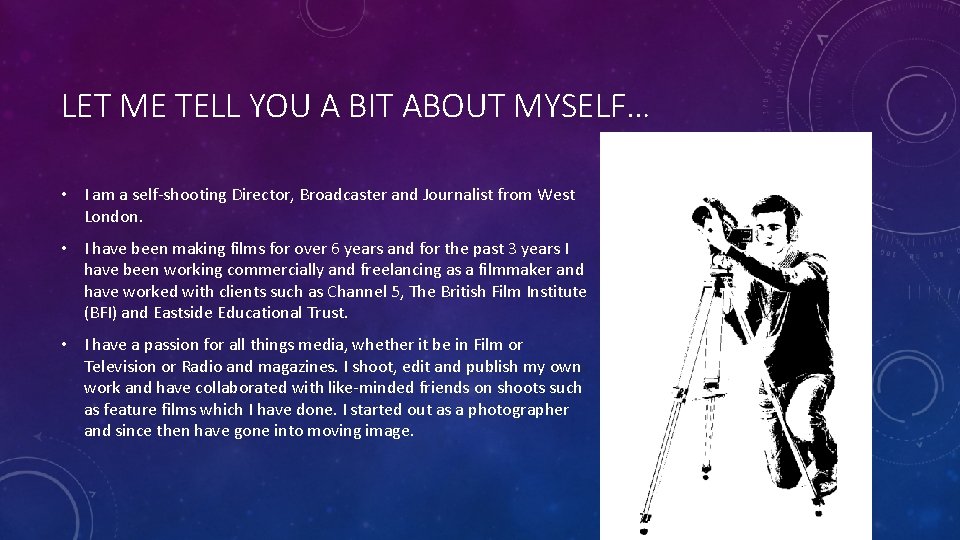 LET ME TELL YOU A BIT ABOUT MYSELF…

• I am a self-shooting Director, Broadcaster and Journalist from West London.

• I have been making films for over 6 years and for the past 3 years I have been working commercially and freelancing as a filmmaker and have worked with clients such as Channel 5, The British Film Institute (BFI) and Eastside Educational Trust.

• I have a passion for all things media, whether it be in Film or Television or Radio and magazines. I shoot, edit and publish my own work and have collaborated with like-minded friends on shoots such as feature films which I have done. I started out as a photographer and since then have gone into moving image.